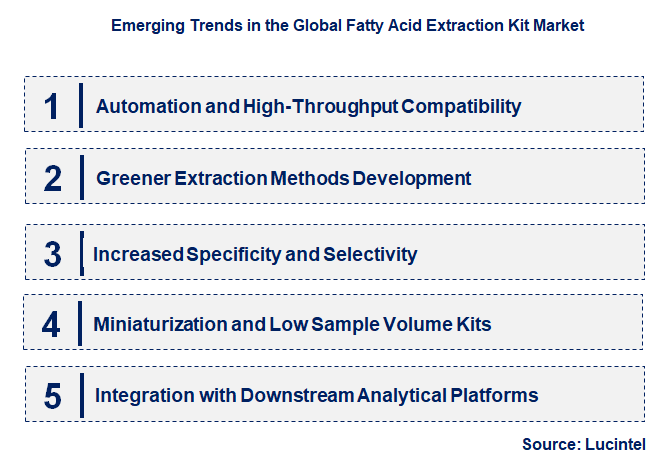 Emerging Trends in the Global Fatty Acid Extraction Kit Market

1 Automation and High-Throughput Compatibility

2 Greener Extraction Methods Development

3 Increased Specificity and Selectivity

4 Miniaturization and Low Sample Volume Kits

5 Integration with Downstream Analytical Platforms

Source: Lucintel